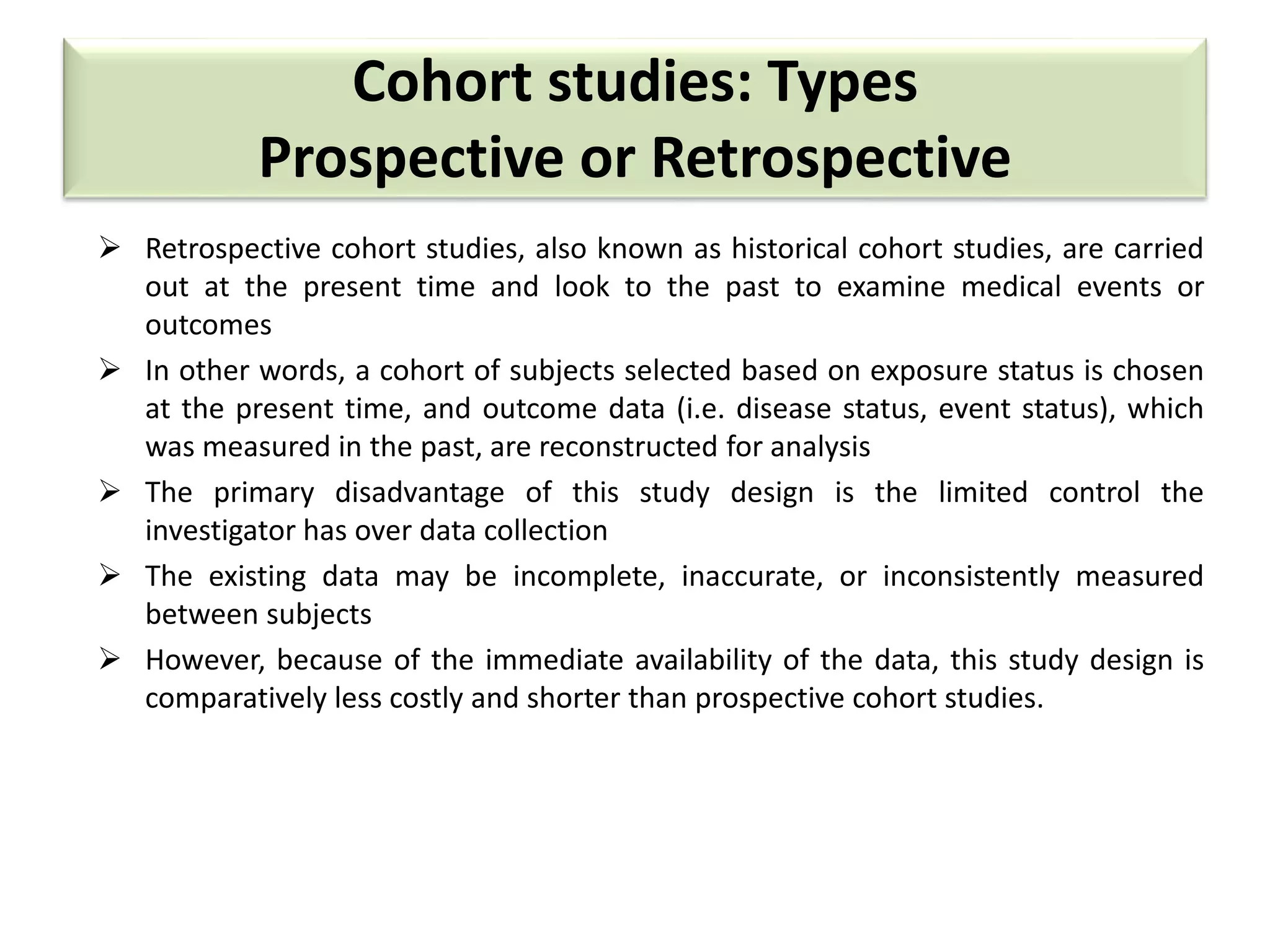 Cohort studies: Types
Prospective or Retrospective

➢ Retrospective cohort studies, also known as historical cohort studies, are carried out at the present time and look to the past to examine medical events or outcomes

➢ In other words, a cohort of subjects selected based on exposure status is chosen at the present time, and outcome data (i.e. disease status, event status), which was measured in the past, are reconstructed for analysis

➢ The primary disadvantage of this study design is the limited control the investigator has over data collection

➢ The existing data may be incomplete, inaccurate, or inconsistently measured between subjects

➢ However, because of the immediate availability of the data, this study design is comparatively less costly and shorter than prospective cohort studies.